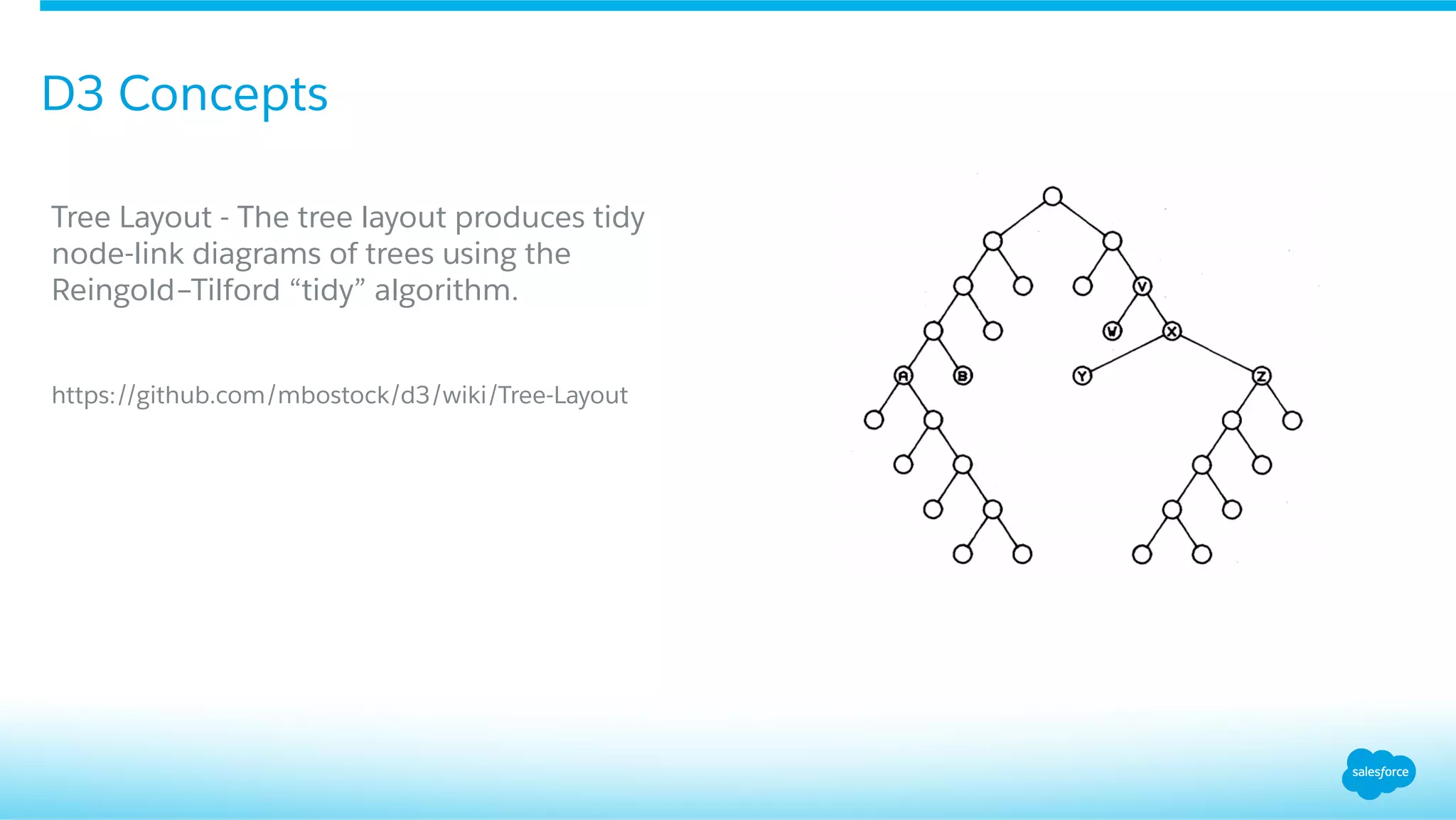 D3 Concepts

Tree Layout - The tree layout produces tidy node-link diagrams of trees using the Reingold–Tilford “tidy” algorithm.

https://github.com/mbostock/d3/wiki/Tree-Layout

V

W

X

A

B

Y

Z

salesforce